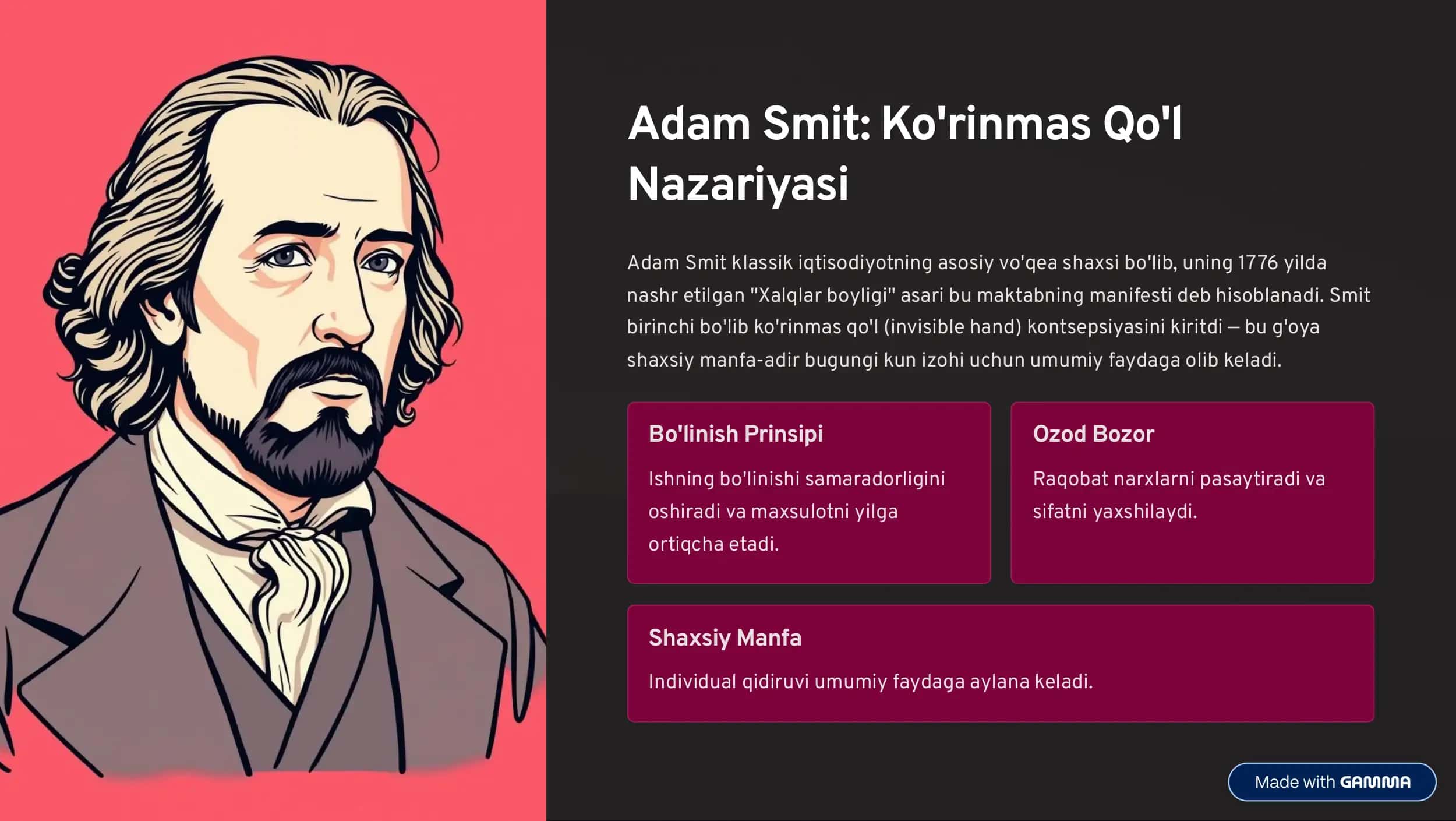 Adam Smit: Ko'rinmas Qo'l Nazariyasi

Adam Smit klassik iqtisodiyotning asosiy vo'qea shaxsi bo'lib, uning 1776 yilda nashr etilgan "Xalqlar boyligi" asari bu maktabning manifesti deb hisoblanadi. Smit birinchi bo'lib ko'rinmas qo'l (invisible hand) kontsepsiyasini kiritdi — bu g'oya shaxsiy manfa-adir bugungi kun izohi uchun umumiy faydaga olib keladi.

Bo'linish Prinsipi

Ishning bo'linishi samaradorligini oshiradi va maxsulotni yilga ortiqcha etadi.

Ozod Bozor

Raqobat narxlarni pasaytiradi va sifatni yaxshilaydi.

Shaxsiy Manfa

Individual qidiruvi umumiy faydaga aylana keladi.

Made with GAMMA